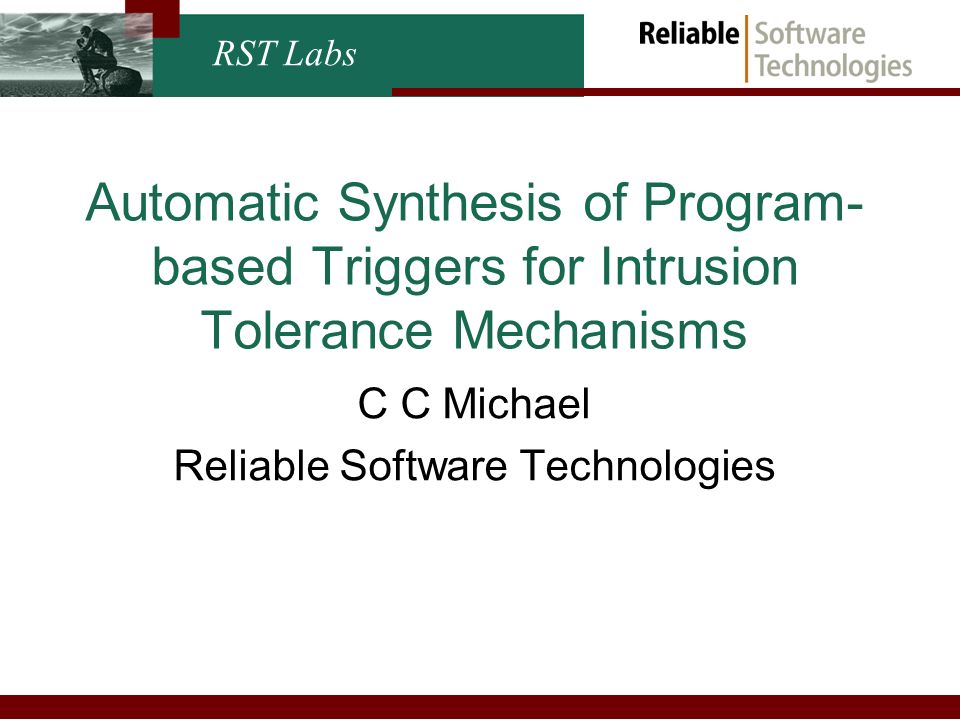 RST Labs

Reliable Software Technologies

Automatic Synthesis of Program-based Triggers for Intrusion Tolerance Mechanisms

C C Michael

Reliable Software Technologies